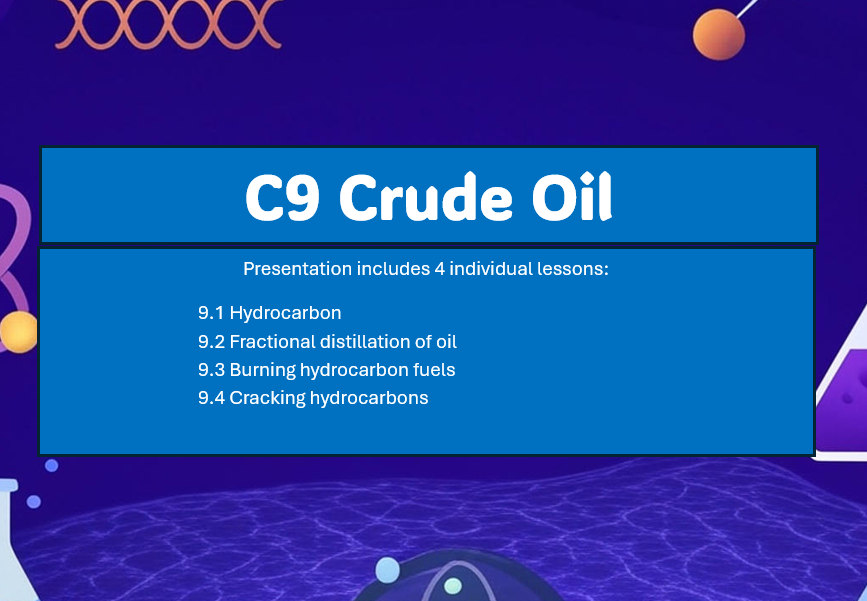 C9 Crude Oil

Presentation includes 4 individual lessons:

9.1 Hydrocarbon
9.2 Fractional distillation of oil
9.3 Burning hydrocarbon fuels
9.4 Cracking hydrocarbons